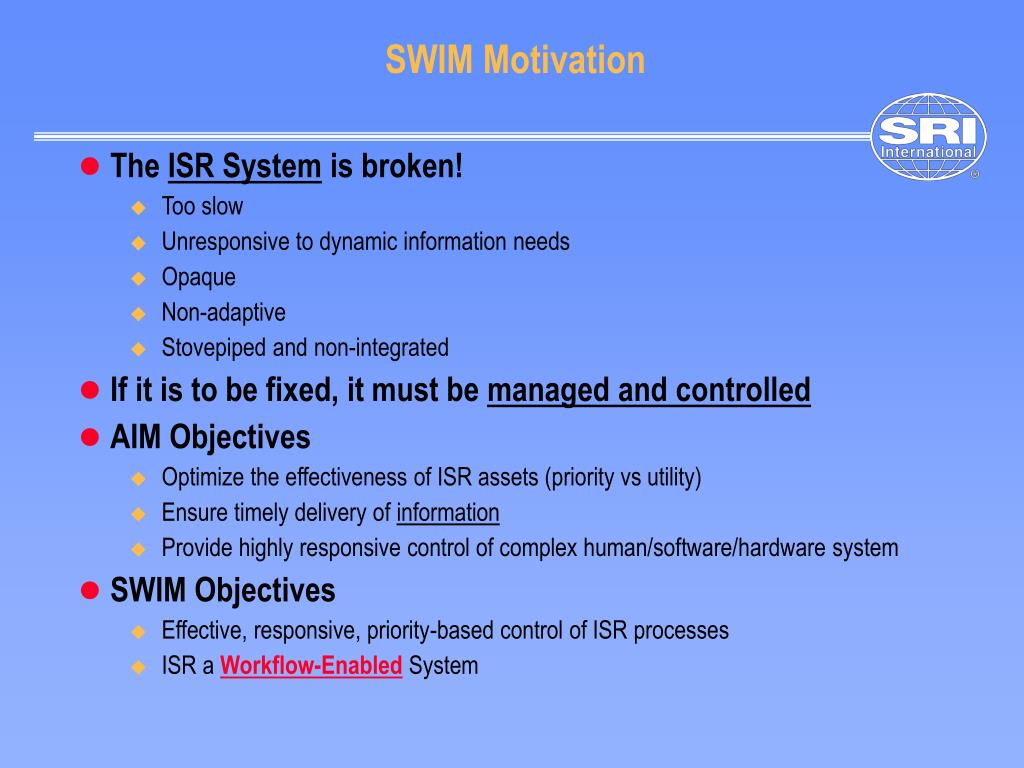 SWIM Motivation

SRI International ®

The ISR System is broken!
Too slow
Unresponsive to dynamic information needs
Opaque
Non-adaptive
Stovepiped and non-integrated

If it is to be fixed, it must be managed and controlled

AIM Objectives
Optimize the effectiveness of ISR assets (priority vs utility)
Ensure timely delivery of information
Provide highly responsive control of complex human/software/hardware system

SWIM Objectives
Effective, responsive, priority-based control of ISR processes
ISR a Workflow-Enabled System